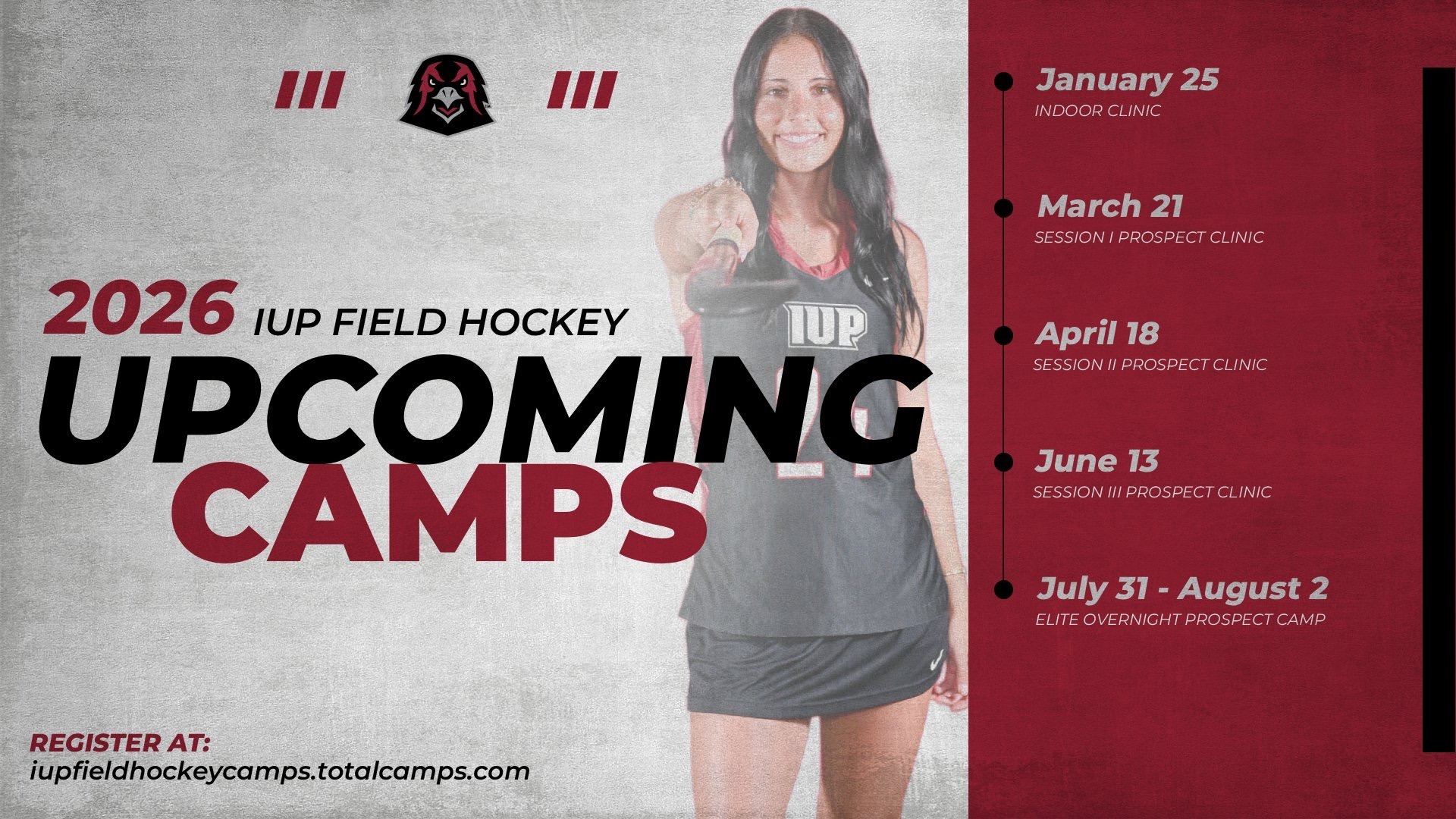 2026 IUP FIELD HOCKEY
UPCOMING
CAMPS

IUP

REGISTER AT:
iupfieldhockeycamps.totalcamps.com

January 25
INDOOR CLINIC

March 21
SESSION I PROSPECT CLINIC

April 18
SESSION II PROSPECT CLINIC

June 13
SESSION III PROSPECT CLINIC

July 31 - August 2
ELITE OVERNIGHT PROSPECT CAMP